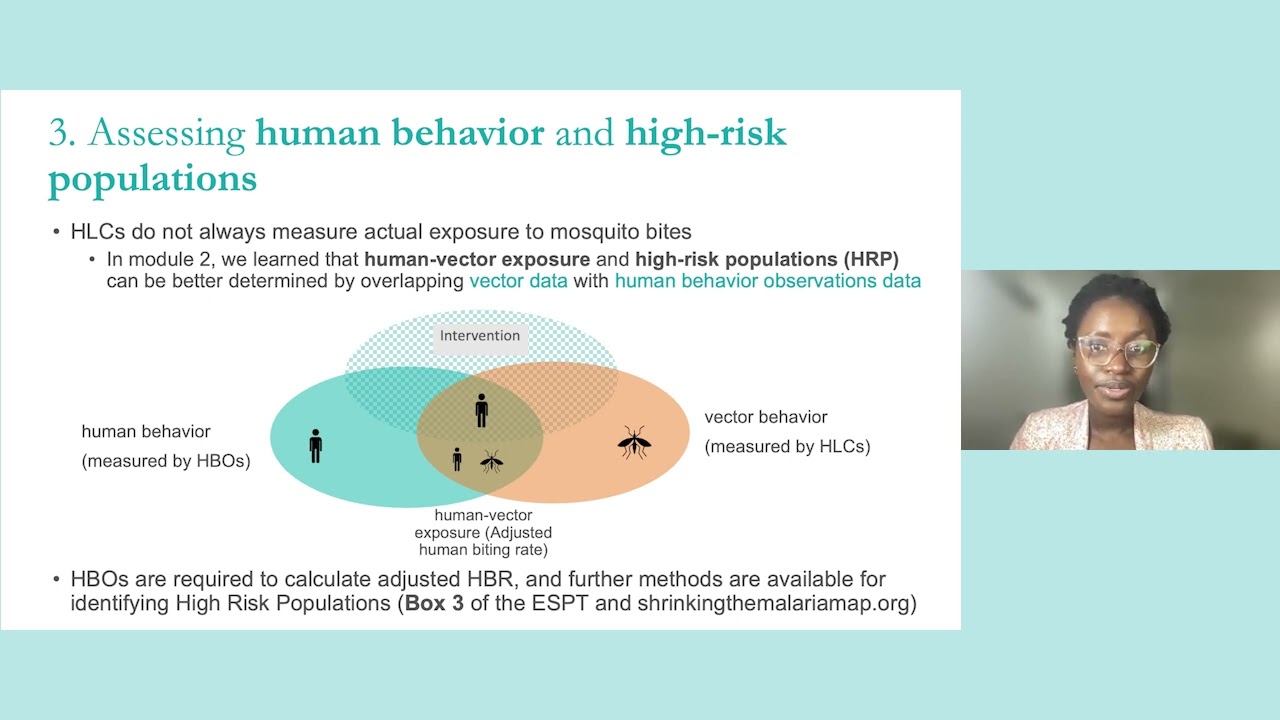 3. Assessing human behavior and high-risk populations

• HLCs do not always measure actual exposure to mosquito bites
  • In module 2, we learned that human-vector exposure and high-risk populations (HRP) can be better determined by overlapping vector data with human behavior observations data

Intervention

human behavior
(measured by HBOs)

vector behavior
(measured by HLCs)

human-vector exposure (Adjusted human biting rate)

• HBOs are required to calculate adjusted HBR, and further methods are available for identifying High Risk Populations (Box 3 of the ESPT and shrinkingthemalariamap.org)